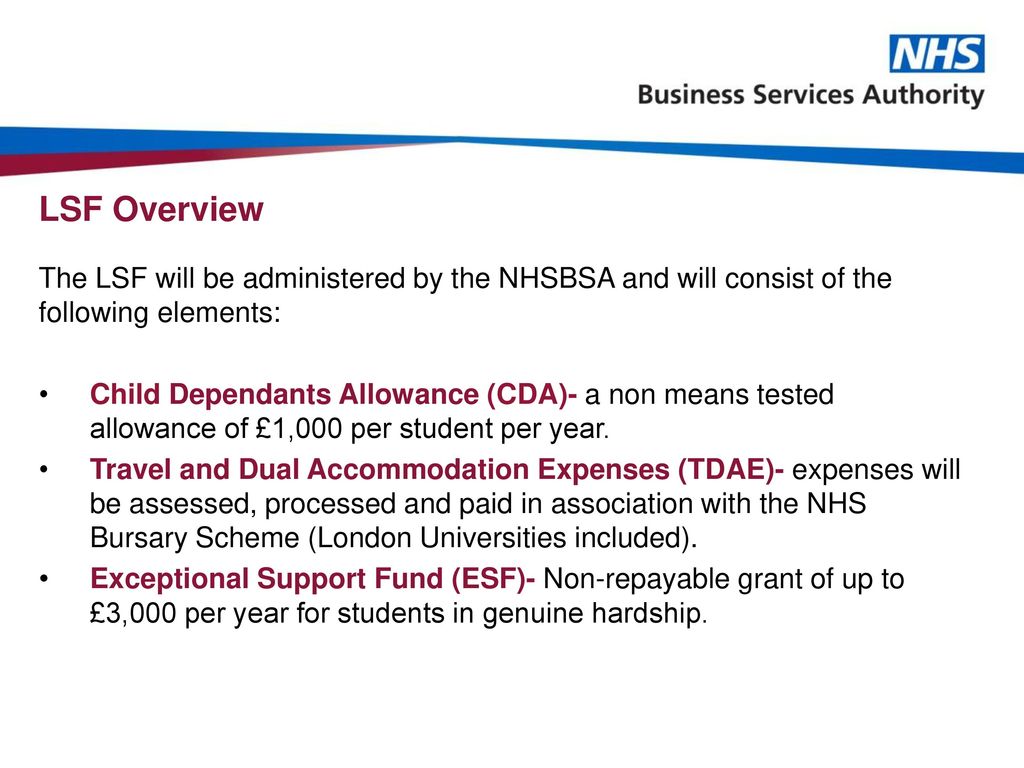 NHS
Business Services Authority

LSF Overview

The LSF will be administered by the NHSBSA and will consist of the following elements:

• Child Dependants Allowance (CDA)- a non means tested allowance of £1,000 per student per year.
• Travel and Dual Accommodation Expenses (TDAE)- expenses will be assessed, processed and paid in association with the NHS Bursary Scheme (London Universities included).
• Exceptional Support Fund (ESF)- Non-repayable grant of up to £3,000 per year for students in genuine hardship.